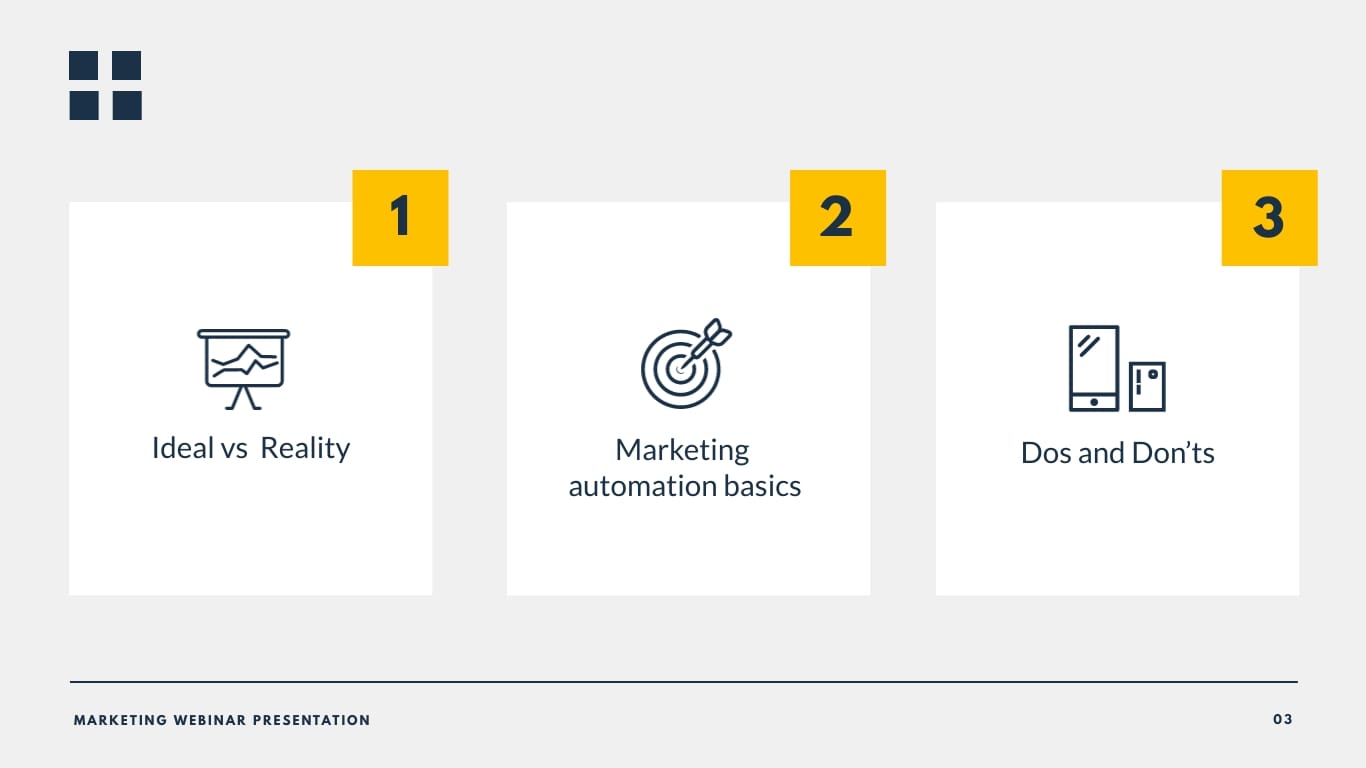 1

Ideal vs Reality

2

Marketing automation basics

3

Dos and Don’ts

MARKETING WEBINAR PRESENTATION

03